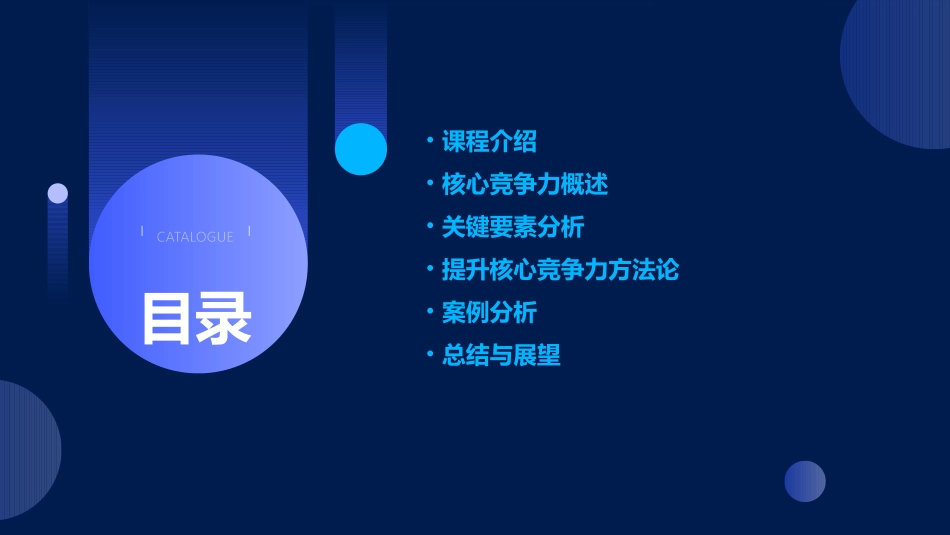 CATALOGUE

目录

• 课程介绍
• 核心竞争力概述
• 关键要素分析
• 提升核心竞争力方法论
• 案例分析
• 总结与展望